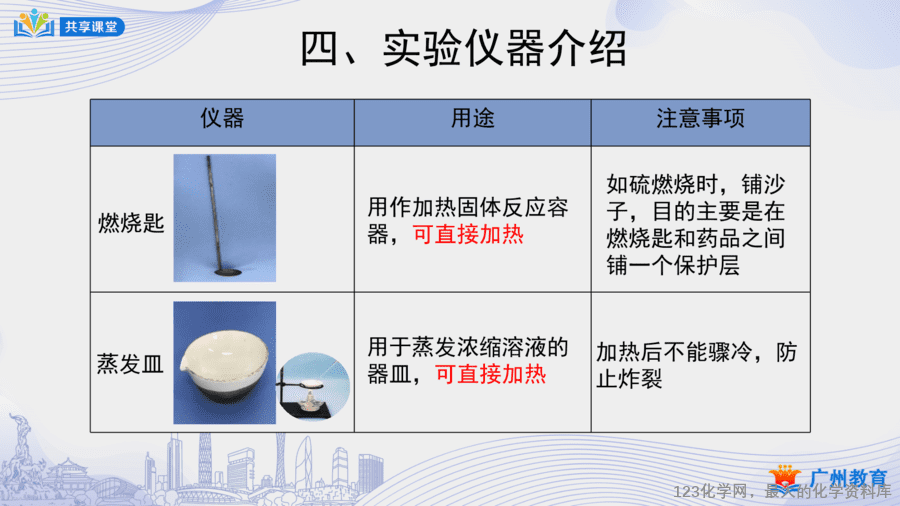 共享课堂

四、实验仪器介绍

| 仪器 | 用途 | 注意事项 |
|---|---|---|
| 燃烧匙 | 用作加热固体反应容器，可直接加热 | 如硫燃烧时，铺沙子，目的主要是在燃烧匙和药品之间铺一个保护层 |
| 蒸发皿 | 用于蒸发浓缩溶液的器皿，可直接加热 | 加热后不能骤冷，防止炸裂 |

广州教育

123化学网，最大的化学资料库